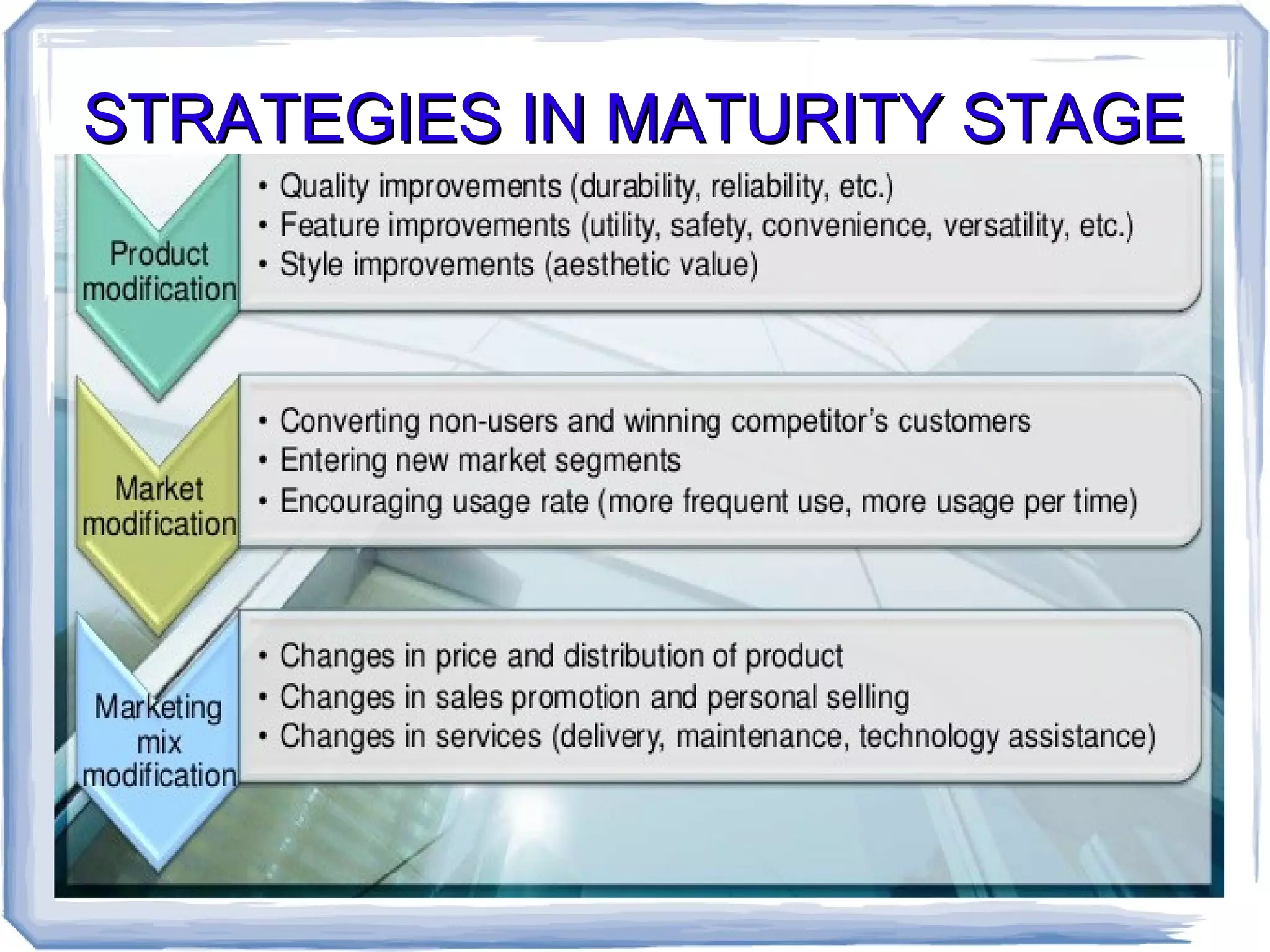 STRATEGIES IN MATURITY STAGE

Product modification

• Quality improvements (durability, reliability, etc.)
• Feature improvements (utility, safety, convenience, versatility, etc.)
• Style improvements (aesthetic value)

Market modification

• Converting non-users and winning competitor's customers
• Entering new market segments
• Encouraging usage rate (more frequent use, more usage per time)

Marketing mix modification

• Changes in price and distribution of product
• Changes in sales promotion and personal selling
• Changes in services (delivery, maintenance, technology assistance)